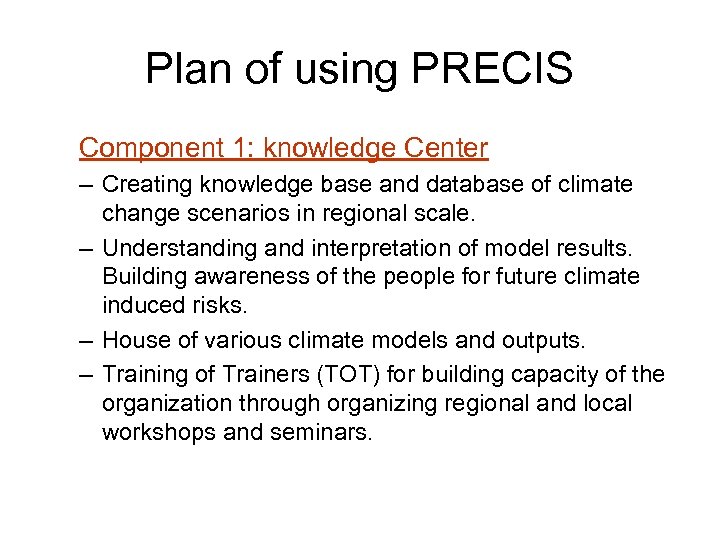 Plan of using PRECIS

Component 1: knowledge Center

– Creating knowledge base and database of climate change scenarios in regional scale.

– Understanding and interpretation of model results. Building awareness of the people for future climate induced risks.

– House of various climate models and outputs.

– Training of Trainers (TOT) for building capacity of the organization through organizing regional and local workshops and seminars.